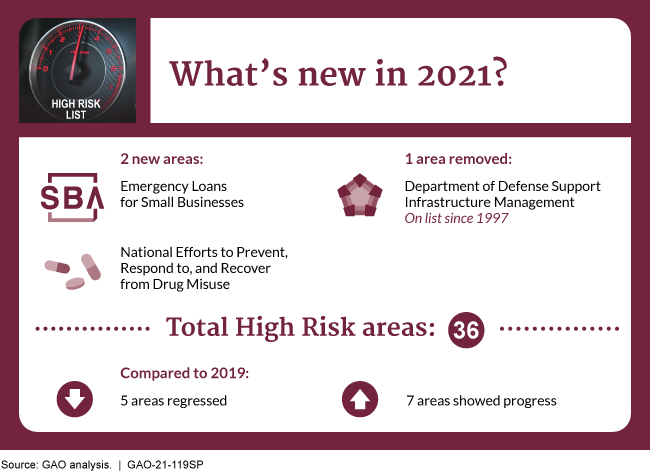 HIGH RISK LIST

What's new in 2021?

2 new areas:

SBA

Emergency Loans for Small Businesses

National Efforts to Prevent, Respond to, and Recover from Drug Misuse

1 area removed:

Department of Defense Support Infrastructure Management
On list since 1997

Total High Risk areas: 36

Compared to 2019:

5 areas regressed

7 areas showed progress

Source: GAO analysis. | GAO-21-119SP